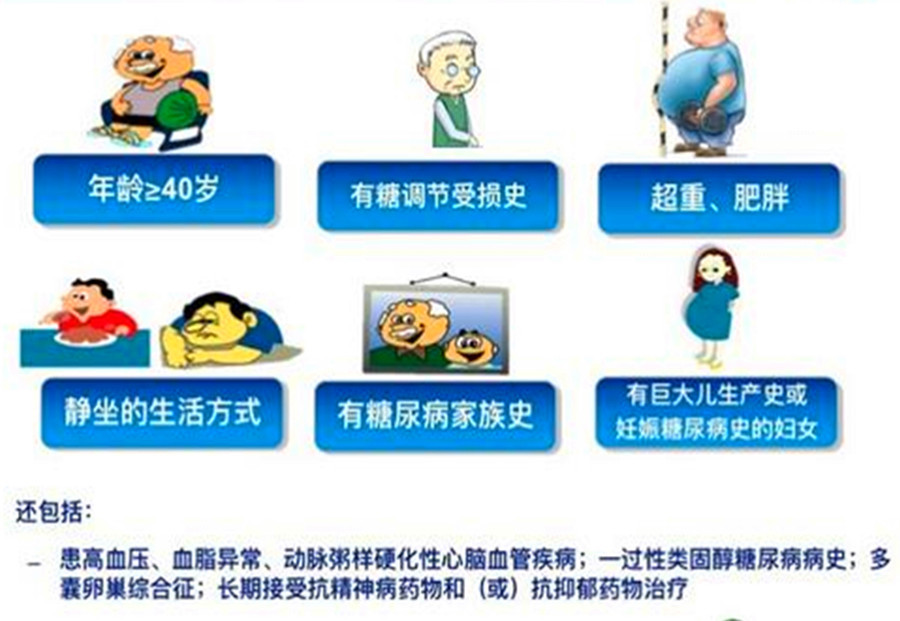 年龄≥40岁

有糖调节受损史

超重、肥胖

静坐的生活方式

有糖尿病家族史

有巨大儿生产史或妊娠糖尿病史的妇女

还包括：

– 患高血压、血脂异常、动脉粥样硬化性心脑血管疾病；一过性类固醇糖尿病病史；多囊卵巢综合征；长期接受抗精神病药物和（或）抗抑郁药物治疗